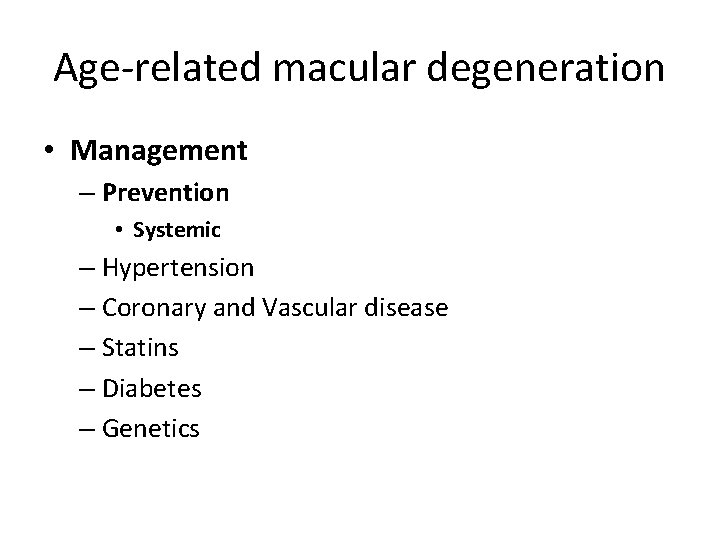 Age-related macular degeneration

• Management
– Prevention
• Systemic
– Hypertension
– Coronary and Vascular disease
– Statins
– Diabetes
– Genetics